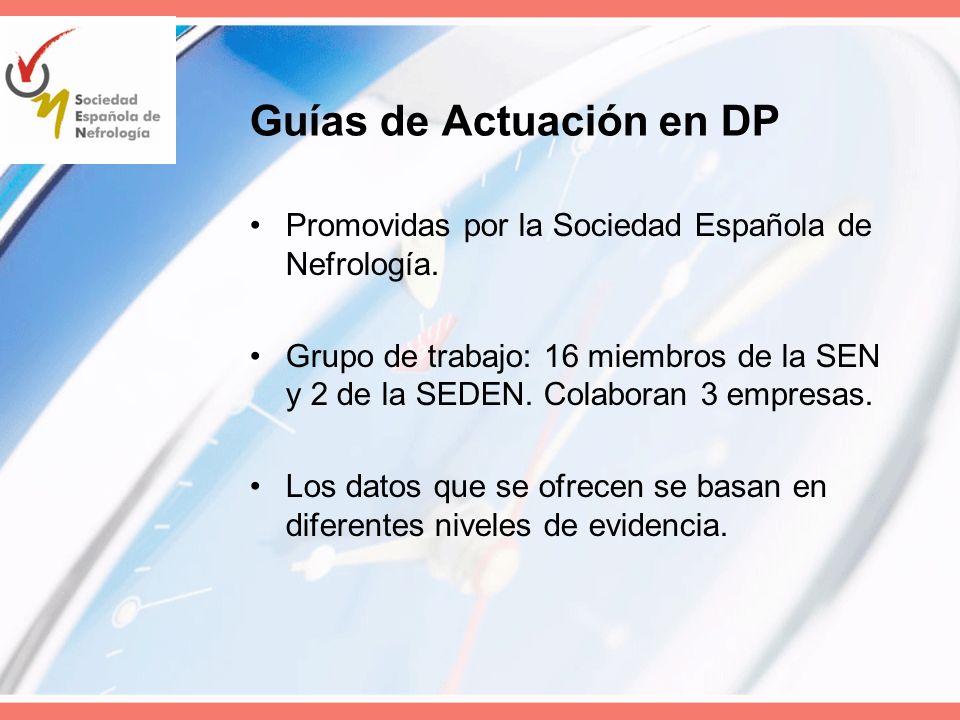 Sociedad Española de Nefrología

Guías de Actuación en DP

• Promovidas por la Sociedad Española de Nefrología.

• Grupo de trabajo: 16 miembros de la SEN y 2 de la SEDEN. Colaboran 3 empresas.

• Los datos que se ofrecen se basan en diferentes niveles de evidencia.